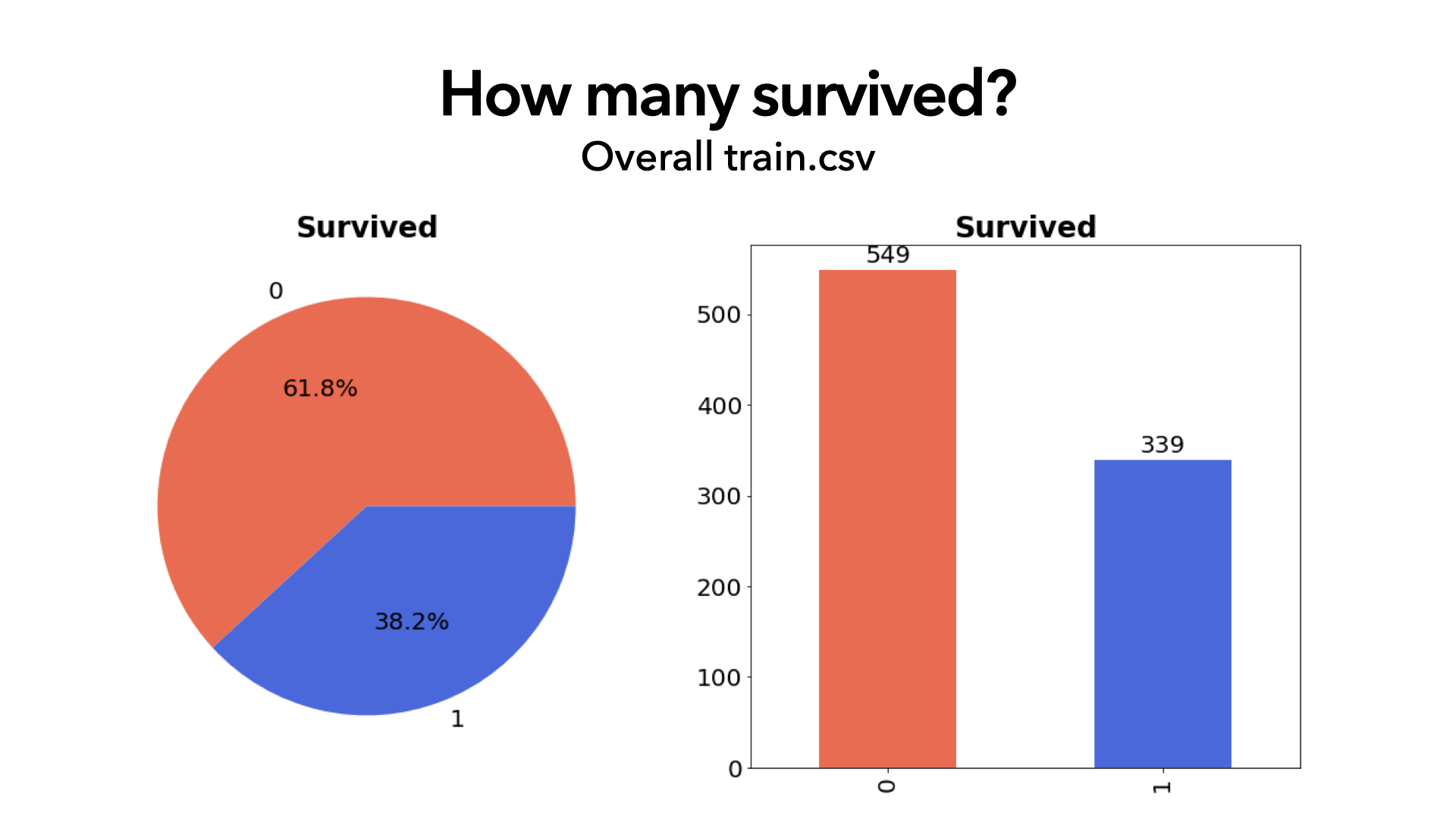 How many survived?
Overall train.csv

Survived

0

61.8%

38.2%

1

Survived

549

339

500

400

300

200

100

0

0

1